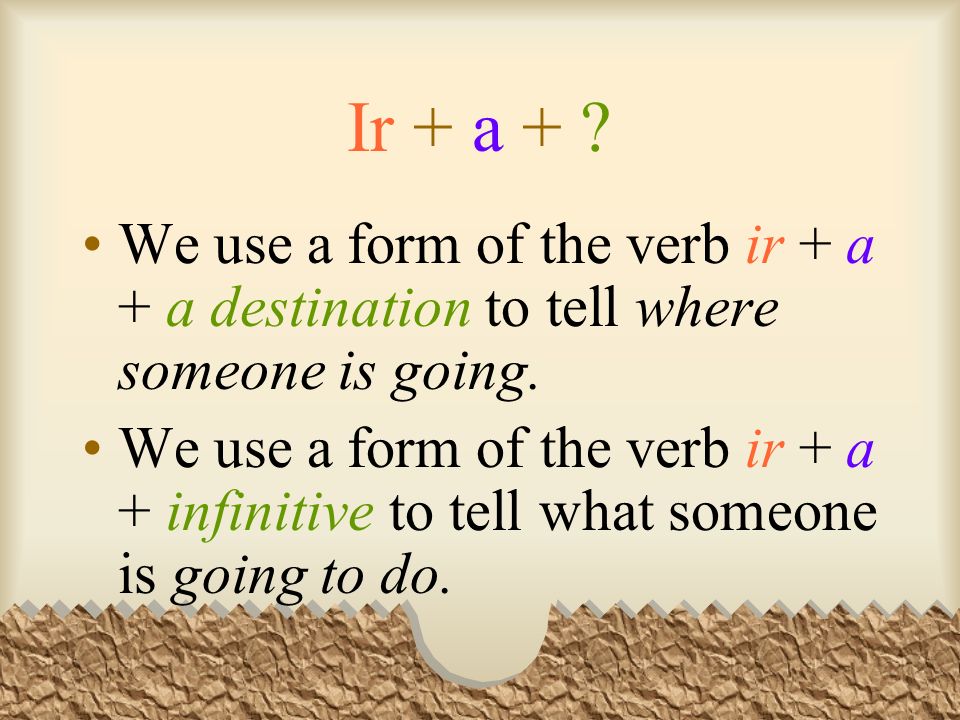 Ir + a + ?

• We use a form of the verb ir + a + a destination to tell where someone is going.

• We use a form of the verb ir + a + infinitive to tell what someone is going to do.